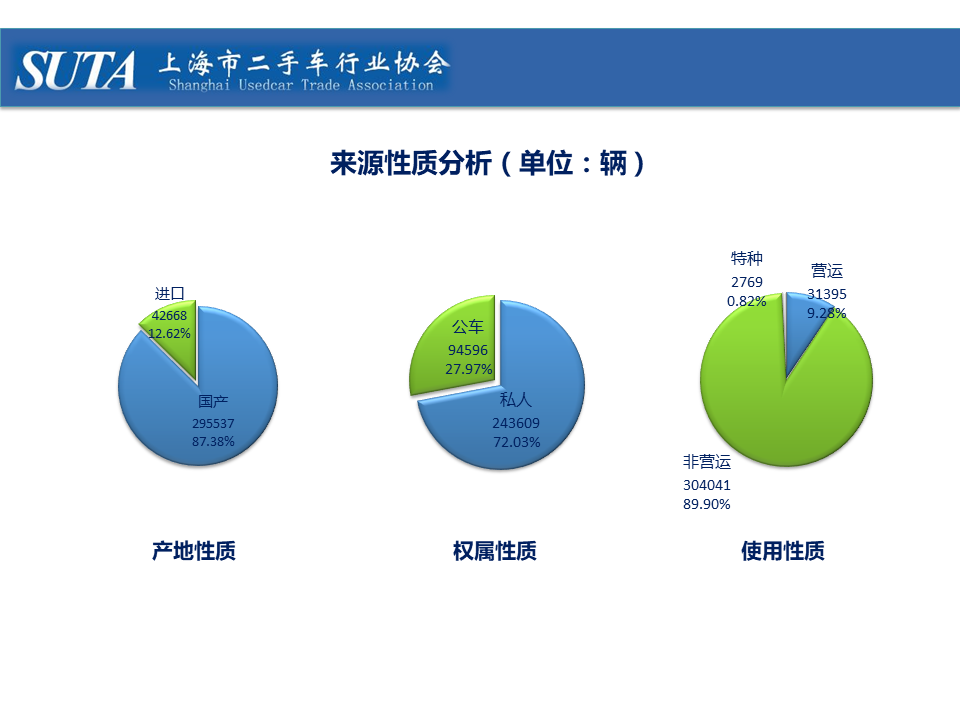 SUTA 上海市二手车行业协会
Shanghai Usedcar Trade Association

来源性质分析（单位：辆）

进口
42668
12.62%

国产
295537
87.38%

公车
94596
27.97%

私人
243609
72.03%

特种
2769
0.82%

营运
31395
9.28%

非营运
304041
89.90%

产地性质

权属性质

使用性质